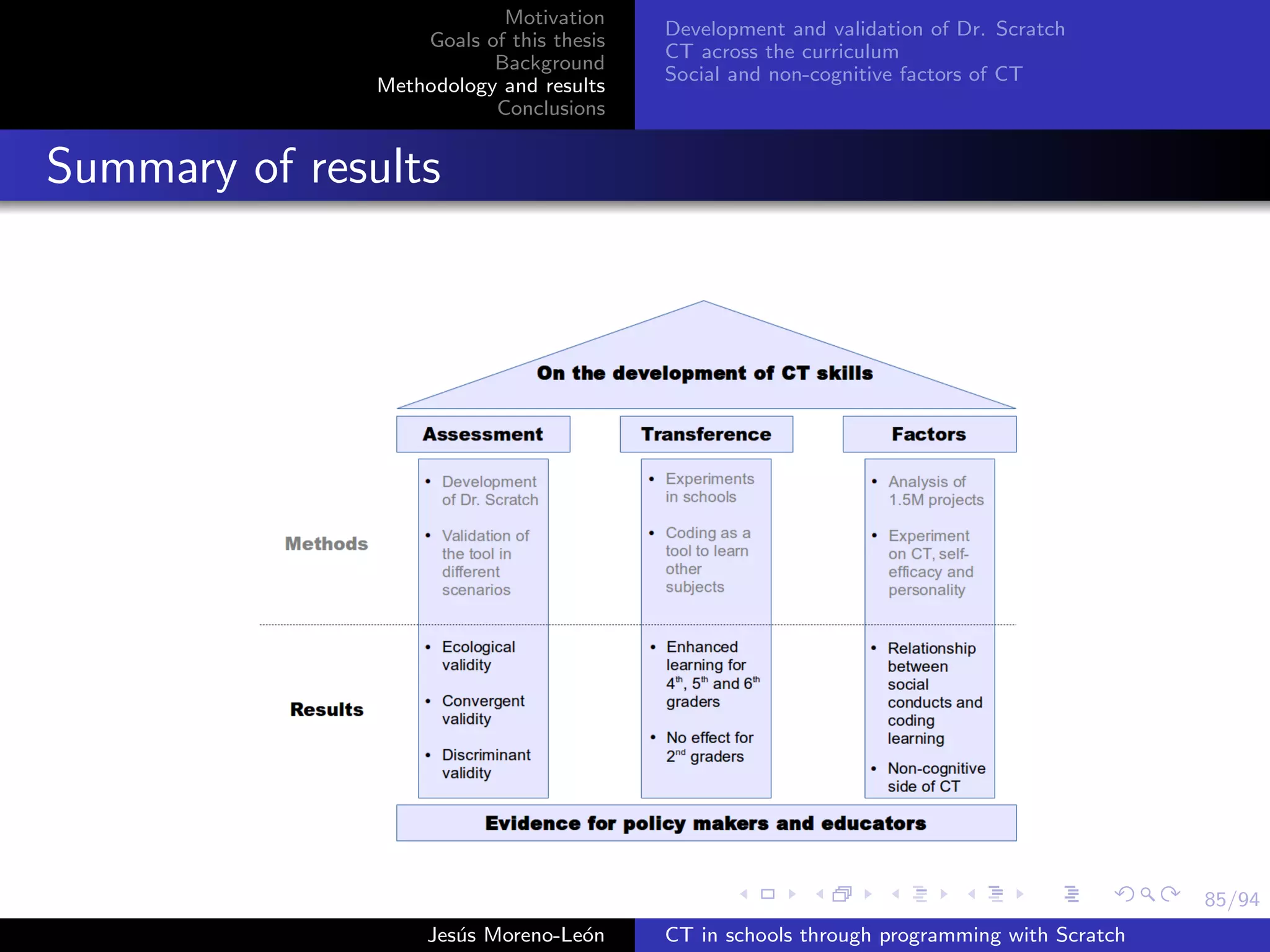 Motivation
Goals of this thesis
Background
Methodology and results
Conclusions

Development and validation of Dr. Scratch
CT across the curriculum
Social and non-cognitive factors of CT

Summary of results

On the development of CT skills

Assessment

Transference

Factors

Methods

- Development of Dr. Scratch
- Validation of the tool in different scenarios

- Experiments in schools
- Coding as a tool to learn other subjects

- Analysis of 1.5M projects
- Experiment on CT, self-efficacy and personality

Results

- Ecological validity
- Convergent validity
- Discriminant validity

- Enhanced learning for $4^{th}$, $5^{th}$ and $6^{th}$ graders
- No effect for $2^{nd}$ graders

- Relationship between social conducts and coding learning
- Non-cognitive side of CT

Evidence for policy makers and educators

85/94

Jesús Moreno-León

CT in schools through programming with Scratch